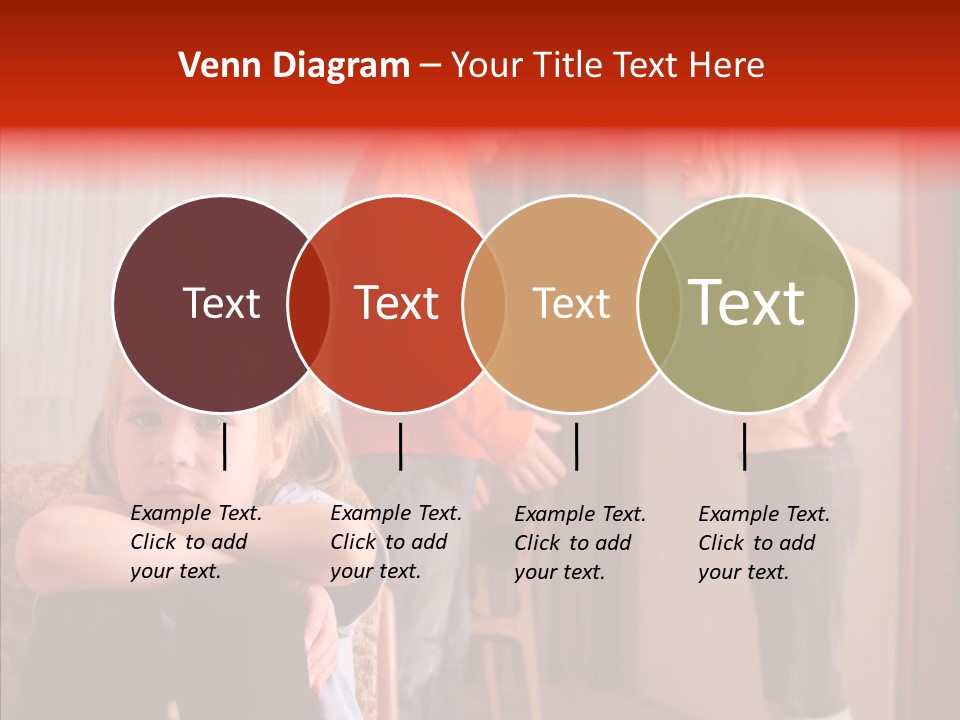 Venn Diagram – Your Title Text Here

Text

Text

Text

Text

Example Text. Click to add your text.

Example Text. Click to add your text.

Example Text. Click to add your text.

Example Text. Click to add your text.